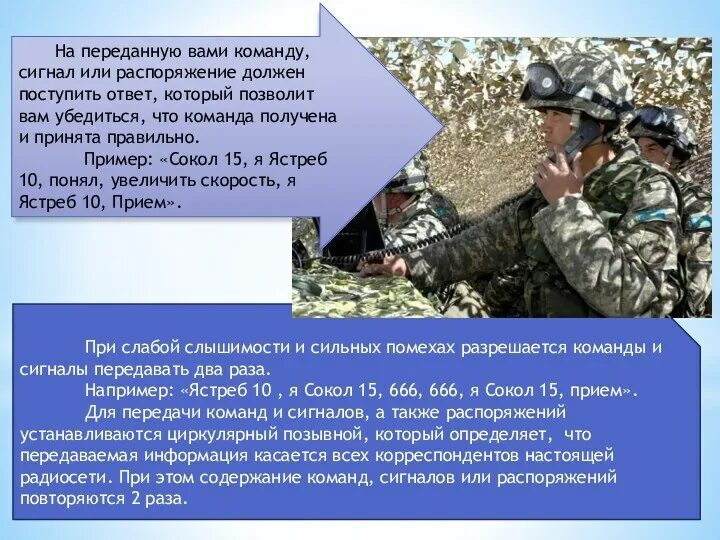 На переданную вами команду, сигнал или распоряжение должен поступить ответ, который позволит вам убедиться, что команда получена и принята правильно.

Пример: «Сокол 15, я Ястреб 10, понял, увеличить скорость, я Ястреб 10, Прием».

При слабой слышимости и сильных помехах разрешается команды и сигналы передавать два раза.

Например: «Ястреб 10 , я Сокол 15, 666, 666, я Сокол 15, прием».

Для передачи команд и сигналов, а также распоряжений устанавливаются циркулярный позывной, который определяет, что передаваемая информация касается всех корреспондентов настоящей радиосети. При этом содержание команд, сигналов или распоряжений повторяются 2 раза.